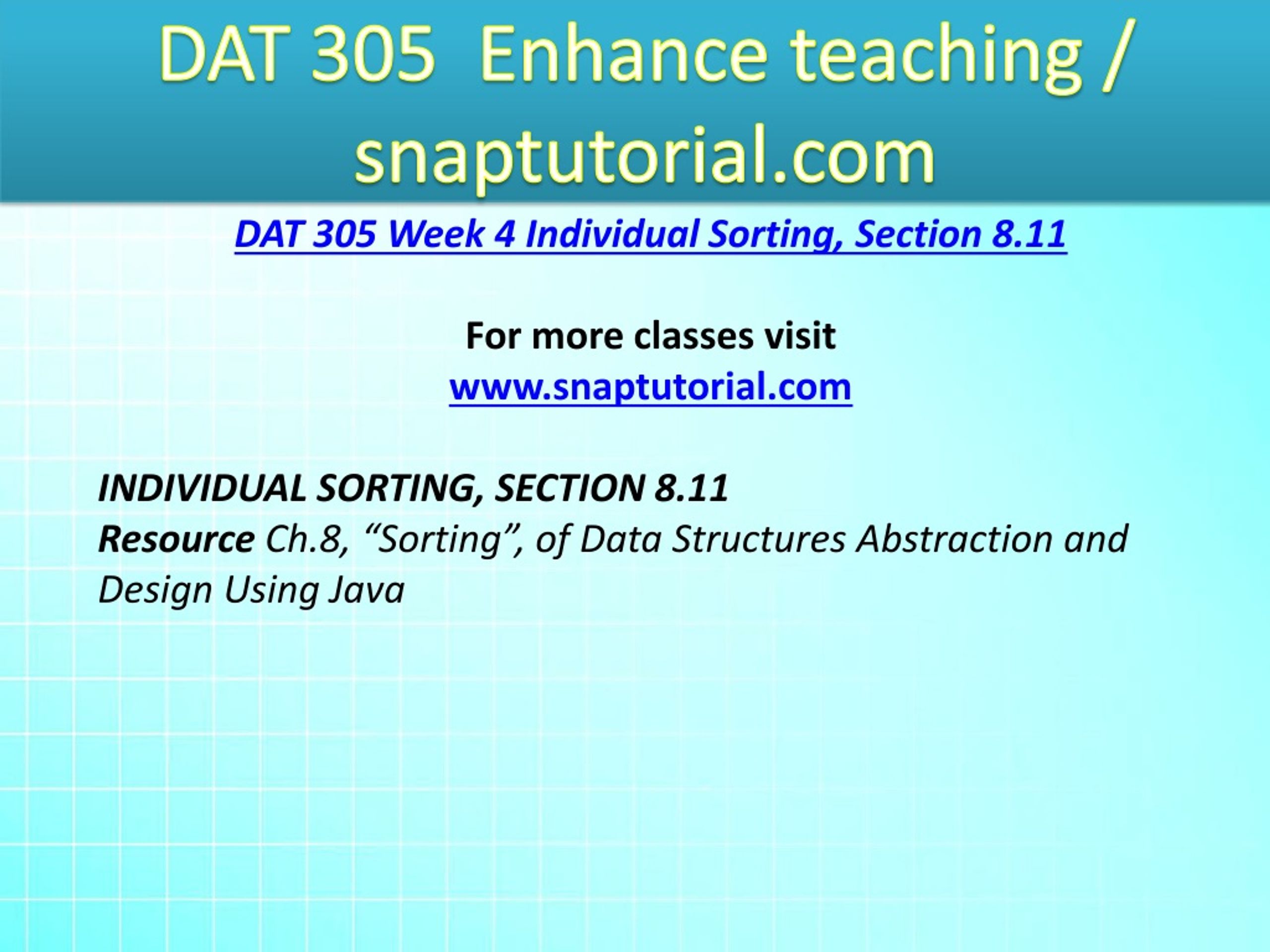 DAT 305 Enhance teaching / snaptutorial.com

DAT 305 Week 4 Individual Sorting, Section 8.11

For more classes visit
www.snaptutorial.com

INDIVIDUAL SORTING, SECTION 8.11
Resource Ch.8, “Sorting”, of Data Structures Abstraction and Design Using Java